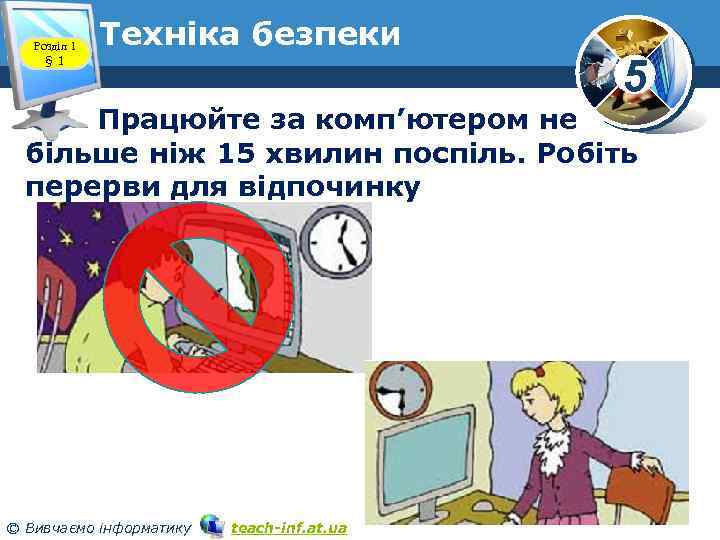 Розділ 1
§ 1

Техніка безпеки

5

Працюйте за комп’ютером не більше ніж 15 хвилин поспіль. Робіть перерви для відпочинку

© Вивчаємо інформатику teach-inf.at.ua